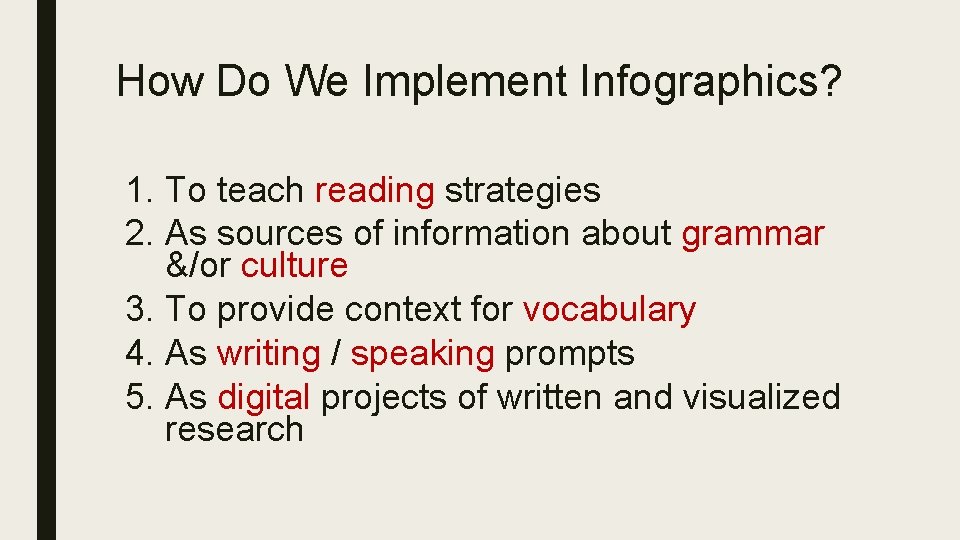 How Do We Implement Infographics?

1. To teach reading strategies
2. As sources of information about grammar &/or culture
3. To provide context for vocabulary
4. As writing / speaking prompts
5. As digital projects of written and visualized research